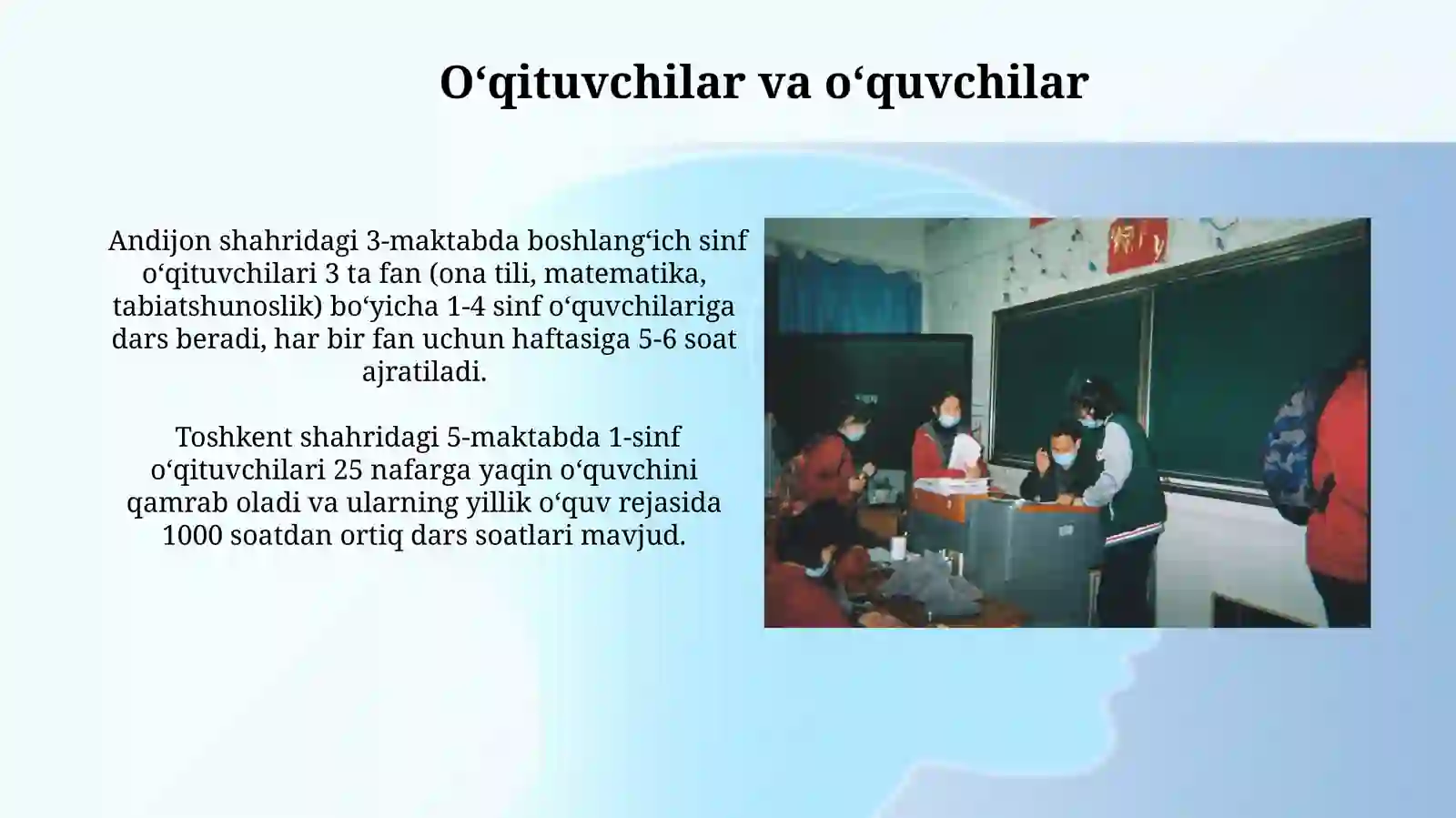 O‘qituvchilar va o‘quvchilar

Andijon shahridagi 3-maktabda boshlang‘ich sinf o‘qituvchilari 3 ta fan (ona tili, matematika, tabiatshunoslik) bo‘yicha 1-4 sinf o‘quvchilariga dars beradi, har bir fan uchun haftasiga 5-6 soat ajratiladi.

Toshkent shahridagi 5-maktabda 1-sinf o‘qituvchilari 25 nafarga yaqin o‘quvchini qamrab oladi va ularning yillik o‘quv rejasida 1000 soatdan ortiq dars soatlari mavjud.